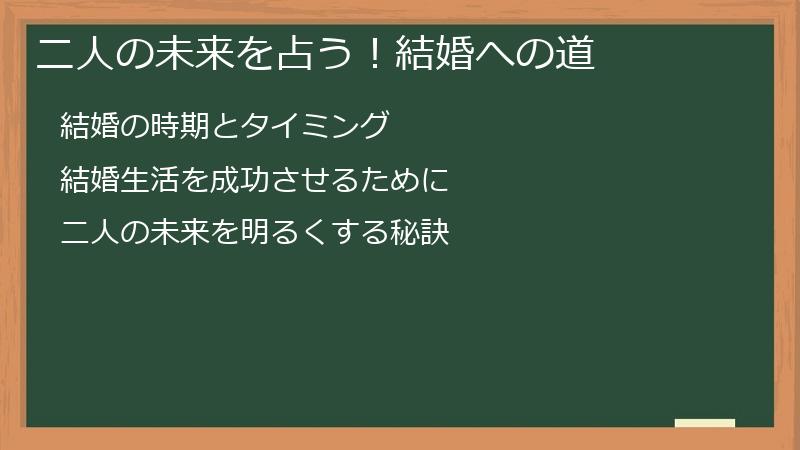 二人の未来を占う！結婚への道

結婚の時期とタイミング

結婚生活を成功させるために

二人の未来を明るくする秘訣